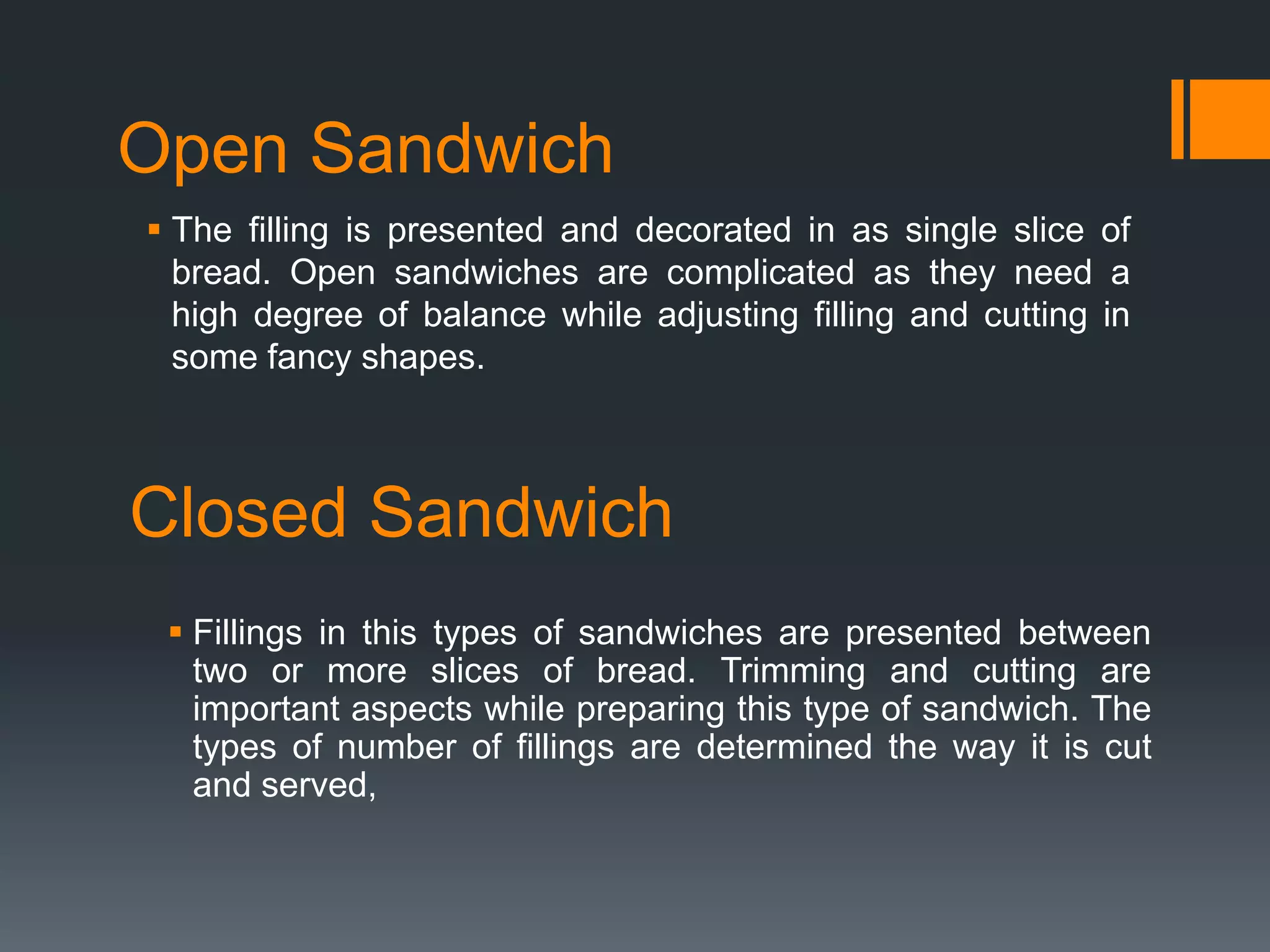 Open Sandwich

▪ The filling is presented and decorated in as single slice of bread. Open sandwiches are complicated as they need a high degree of balance while adjusting filling and cutting in some fancy shapes.

Closed Sandwich

▪ Fillings in this types of sandwiches are presented between two or more slices of bread. Trimming and cutting are important aspects while preparing this type of sandwich. The types of number of fillings are determined the way it is cut and served,